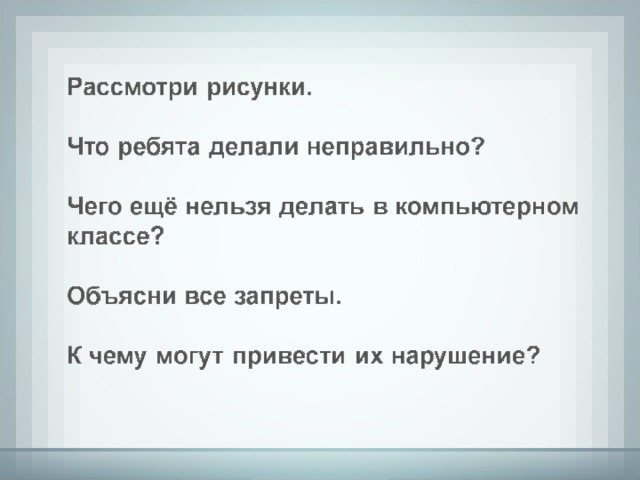 Рассмотри рисунки.

Что ребята делали неправильно?

Чего ещё нельзя делать в компьютерном классе?

Объясни все запреты.

К чему могут привести их нарушение?